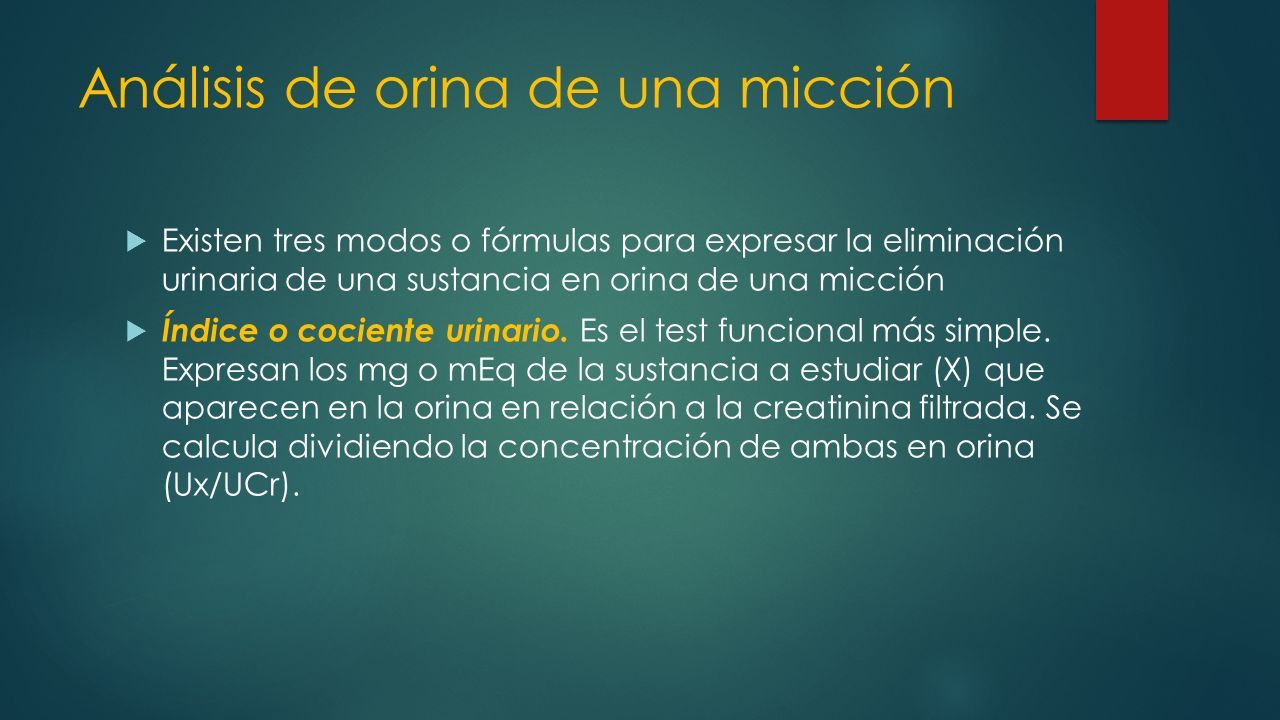 Análisis de orina de una micción

Existen tres modos o fórmulas para expresar la eliminación urinaria de una sustancia en orina de una micción

Índice o cociente urinario. Es el test funcional más simple. Expresan los mg o mEq de la sustancia a estudiar (X) que aparecen en la orina en relación a la creatinina filtrada. Se calcula dividiendo la concentración de ambas en orina (Ux/UCr).